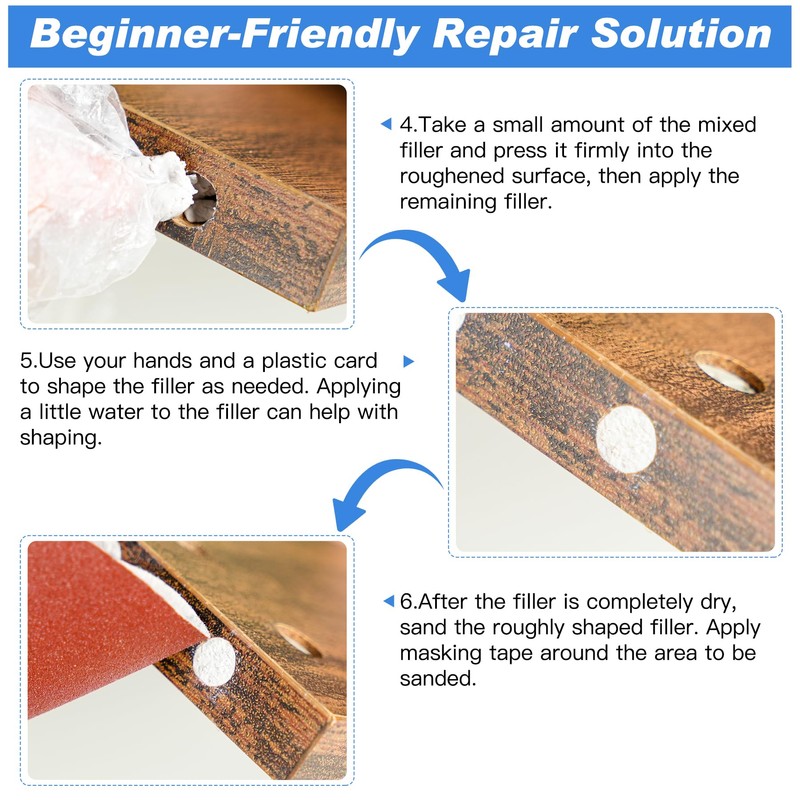 Beginner-Friendly Repair Solution

4.Take a small amount of the mixed filler and press it firmly into the roughened surface, then apply the remaining filler.

5.Use your hands and a plastic card to shape the filler as needed. Applying a little water to the filler can help with shaping.

6.After the filler is completely dry, sand the roughly shaped filler. Apply masking tape around the area to be sanded.